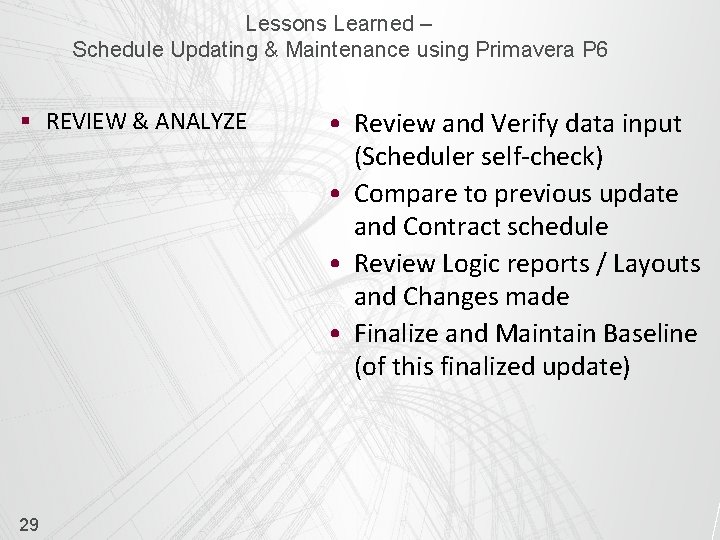 Lessons Learned –
Schedule Updating & Maintenance using Primavera P6

▪ REVIEW & ANALYZE

• Review and Verify data input (Scheduler self-check)
• Compare to previous update and Contract schedule
• Review Logic reports / Layouts and Changes made
• Finalize and Maintain Baseline (of this finalized update)

29